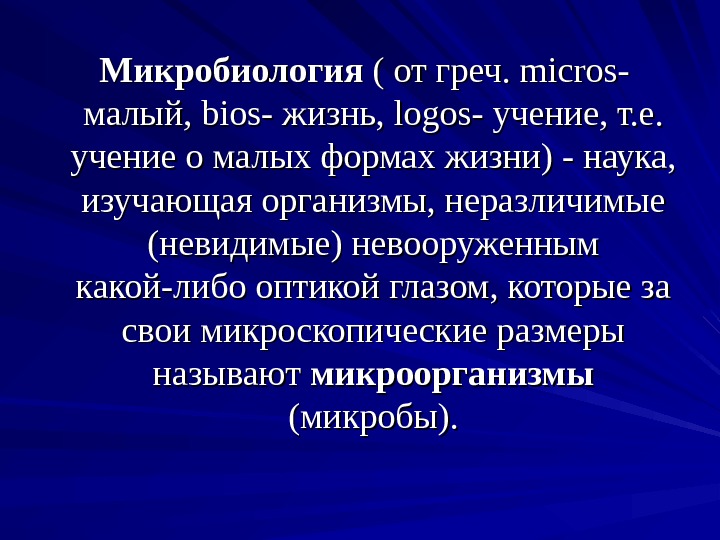 Микробиология ( от греч. micros- малый, bios- жизнь, logos- учение, т.е. учение о малых формах жизни) - наука, изучающая организмы, неразличимые (невидимые) невооруженным какой-либо оптикой глазом, которые за свои микроскопические размеры называют микроорганизмы (микробы).